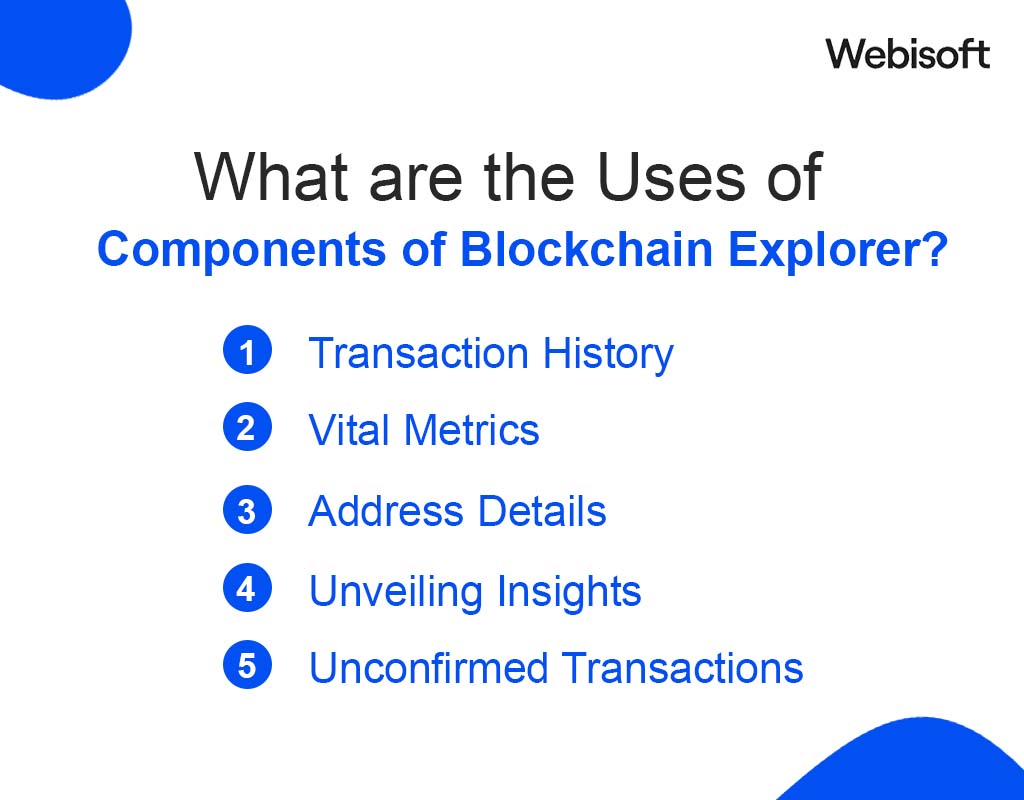 Webisoft

What are the Uses of
Components of Blockchain Explorer?

1 Transaction History
2 Vital Metrics
3 Address Details
4 Unveiling Insights
5 Unconfirmed Transactions